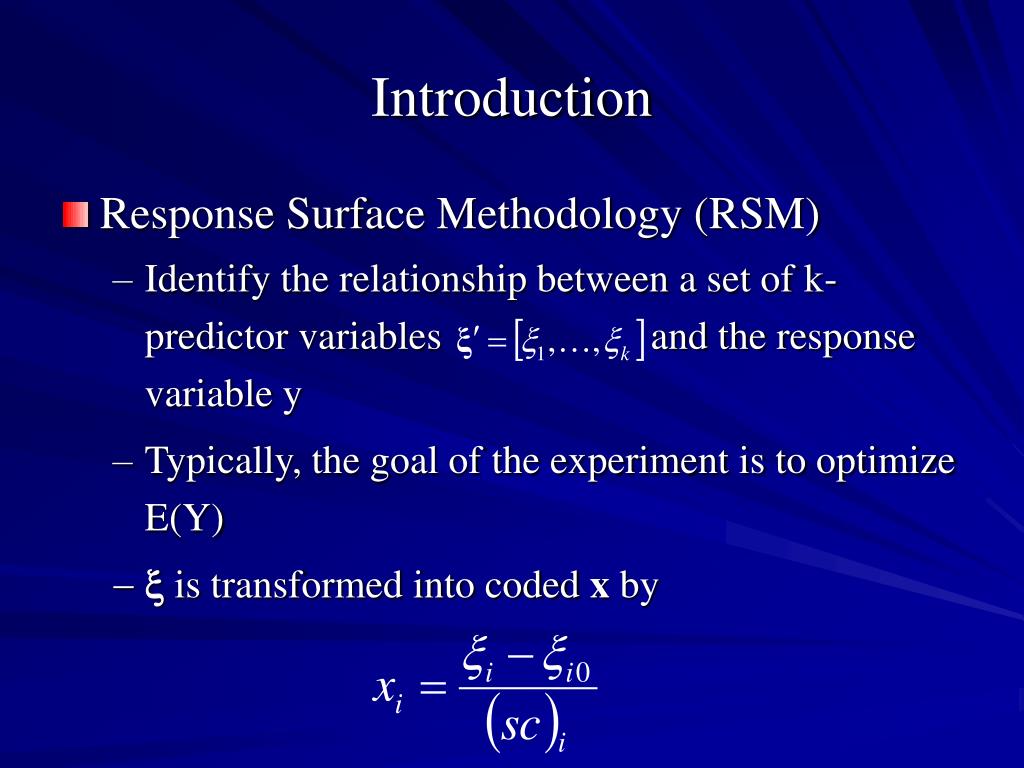 Introduction

Response Surface Methodology (RSM)

– Identify the relationship between a set of k-predictor variables $\xi' = [\xi_1, \ldots, \xi_k]$ and the response variable y

– Typically, the goal of the experiment is to optimize E(Y)

– $\xi$ is transformed into coded **x** by

$x_i = \frac{\xi_i - \xi_{i0}}{(sc)_i}$